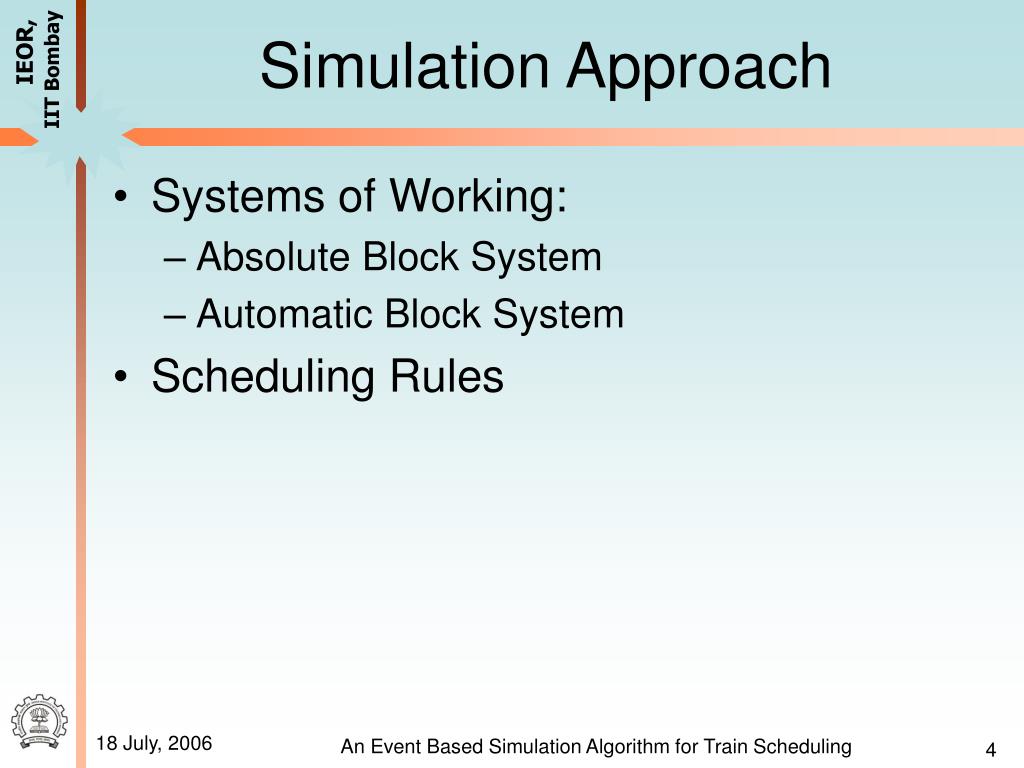 IEOR, IIT Bombay

Simulation Approach

• Systems of Working:
– Absolute Block System
– Automatic Block System
• Scheduling Rules

18 July, 2006

An Event Based Simulation Algorithm for Train Scheduling

4